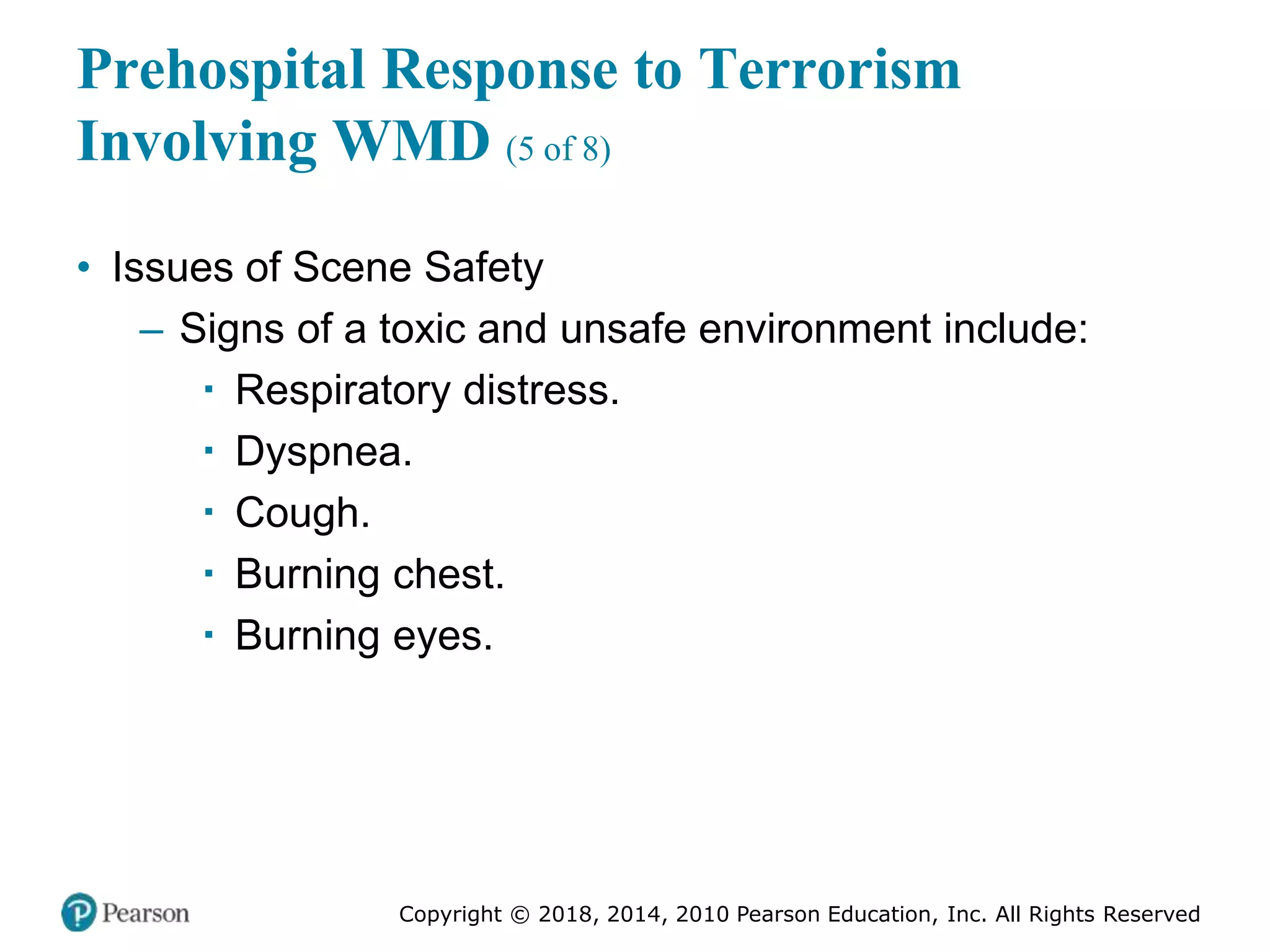 Prehospital Response to Terrorism Involving WMD (5 of 8)

• Issues of Scene Safety
 – Signs of a toxic and unsafe environment include:
  ▪ Respiratory distress.
  ▪ Dyspnea.
  ▪ Cough.
  ▪ Burning chest.
  ▪ Burning eyes.

Pearson

Copyright © 2018, 2014, 2010 Pearson Education, Inc. All Rights Reserved